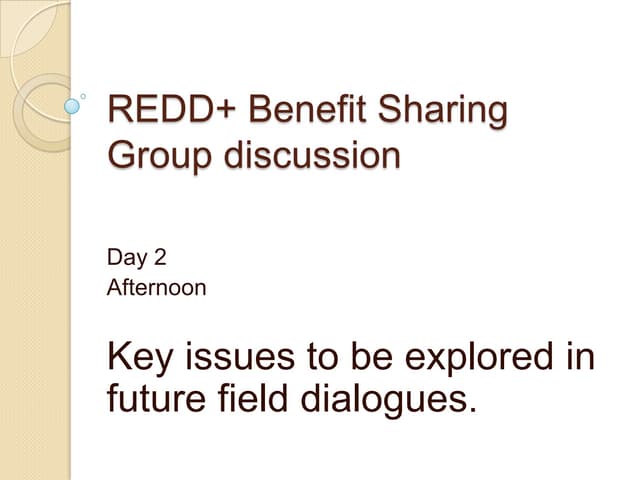 REDD+ Benefit Sharing
Group discussion

Day 2
Afternoon

Key issues to be explored in future field dialogues.